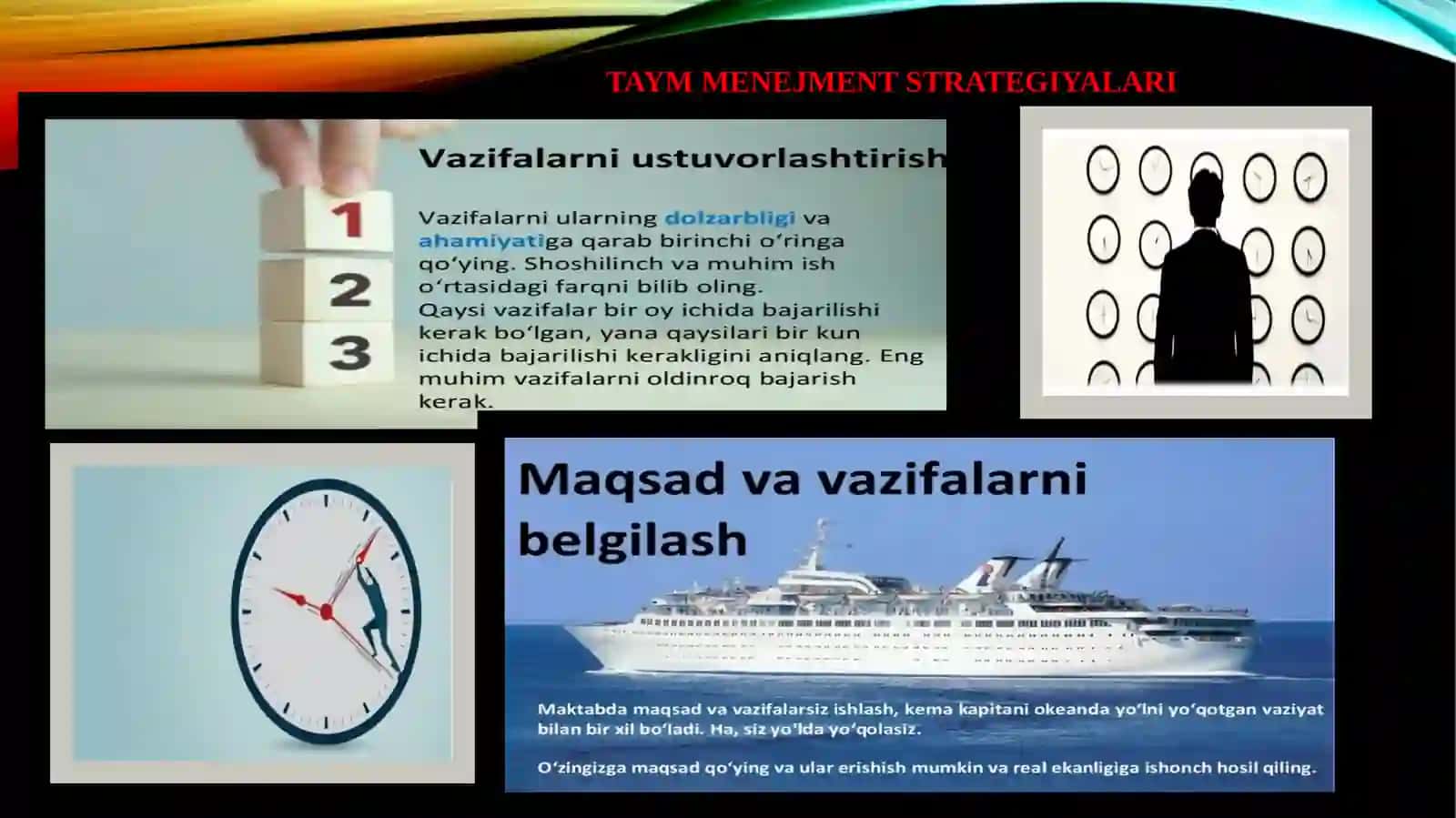 TAYM MENEJMENT STRATEGIYALARI

Vazifalarni ustuvorlashtirish

1
2
3

Vazifalarni ularning dolzarbligi va ahamiyatiga qarab birinchi oʻringa qoʻying. Shoshilinch va muhim ish oʻrtasidagi farqni bilib oling.
Qaysi vazifalar bir oy ichida bajarilishi kerak boʻlgan, yana qaysilari bir kun ichida bajarilishi kerakligini aniqlang. Eng muhim vazifalarni oldinroq bajarish kerak.

Maqsad va vazifalarni belgilash

Maktabda maqsad va vazifalarsiz ishlash, kema kapitani okeanda yoʻlni yoʻqotgan vaziyat bilan bir xil boʻladi. Ha, siz yoʻlda yoʻqolasiz.

Oʻzingizga maqsad qoʻying va ular erishish mumkin va real ekanligiga ishonch hosil qiling.